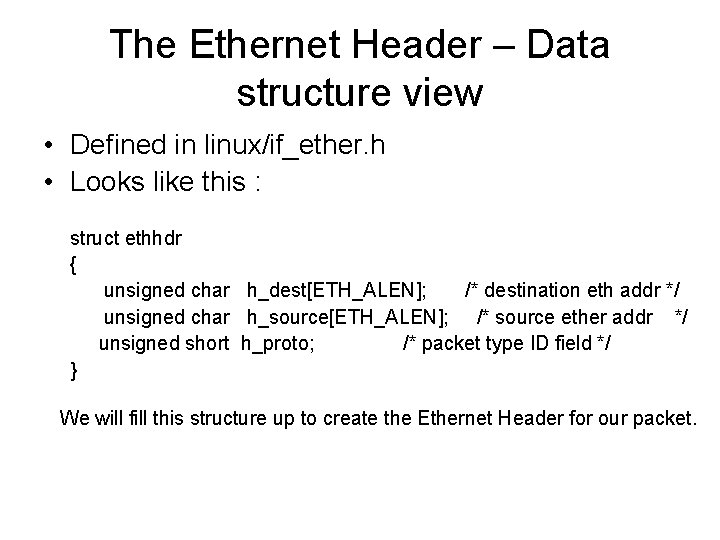 The Ethernet Header – Data structure view

• Defined in linux/if_ether.h
• Looks like this :

struct ethhdr
{
unsigned char h_dest[ETH_ALEN]; /* destination eth addr */
unsigned char h_source[ETH_ALEN]; /* source ether addr */
unsigned short h_proto; /* packet type ID field */
}

We will fill this structure up to create the Ethernet Header for our packet.